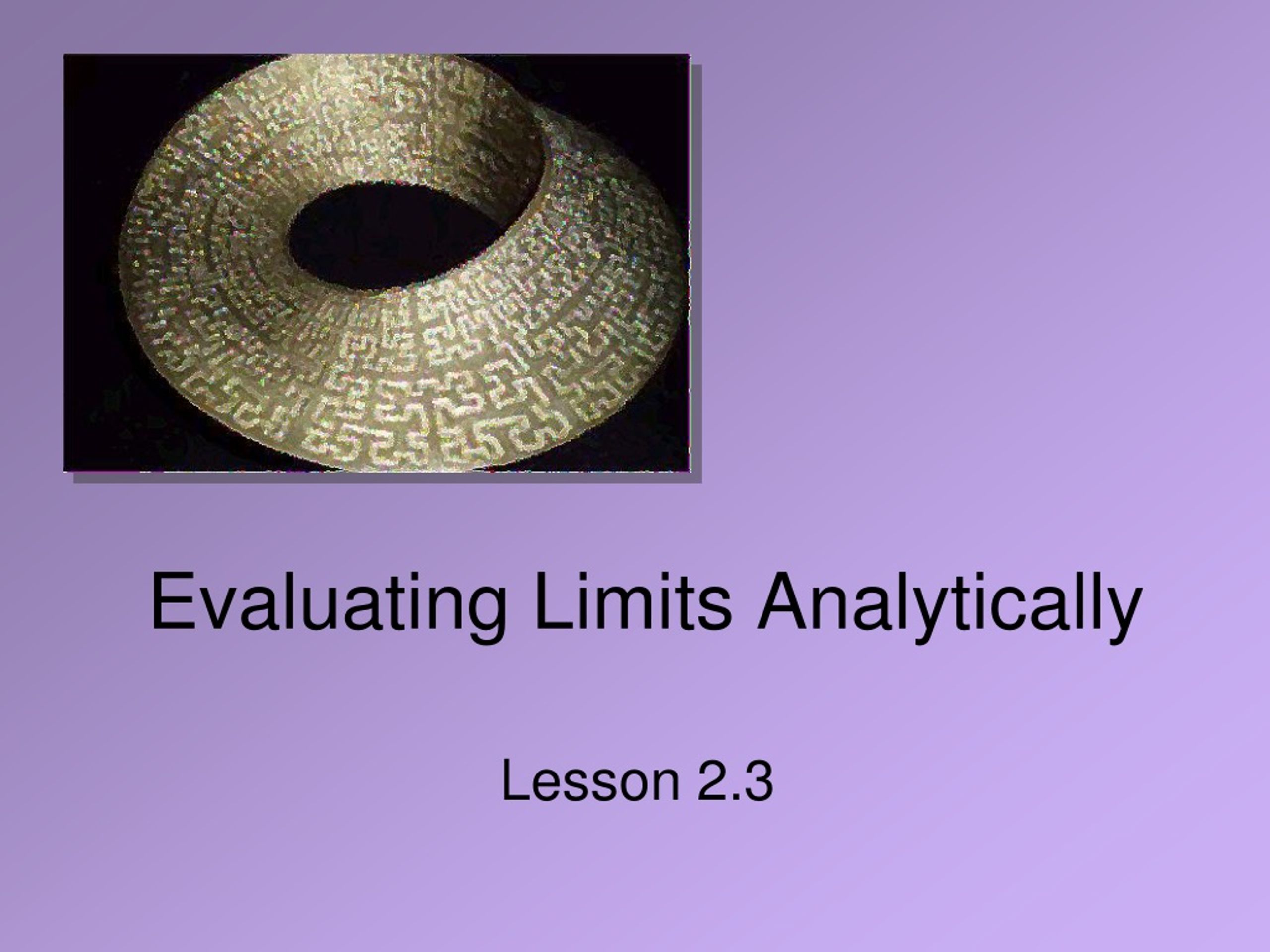 Evaluating Limits Analytically

Lesson 2.3